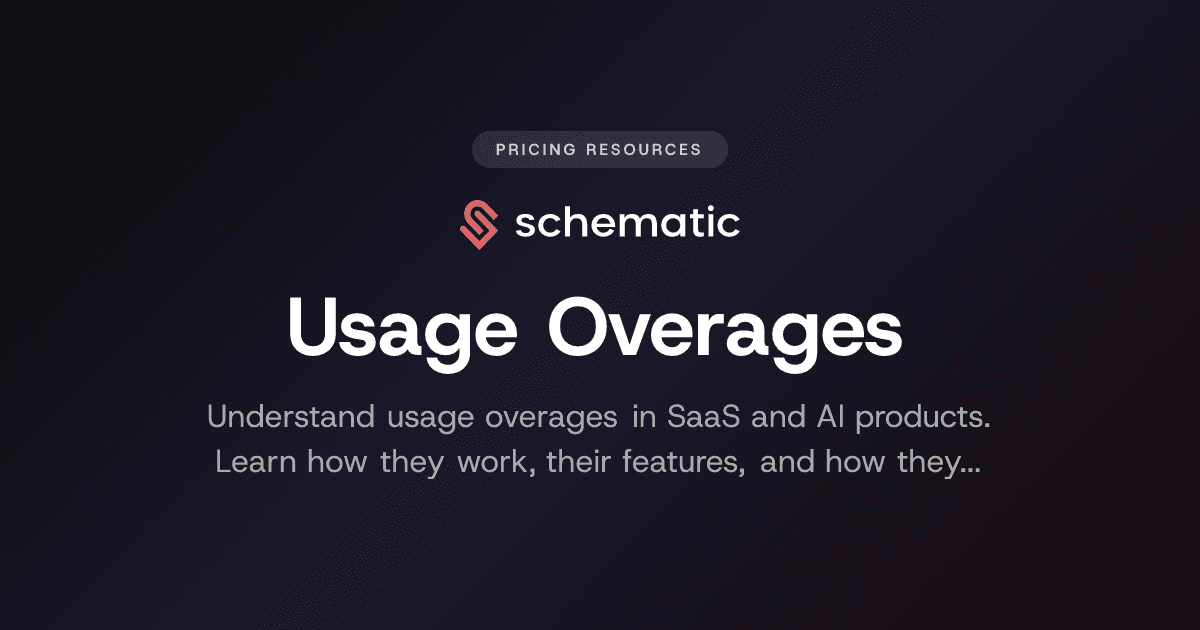 PRICING RESOURCES

schematic

Usage Overages

Understand usage overages in SaaS and AI products. Learn how they work, their features, and how they...